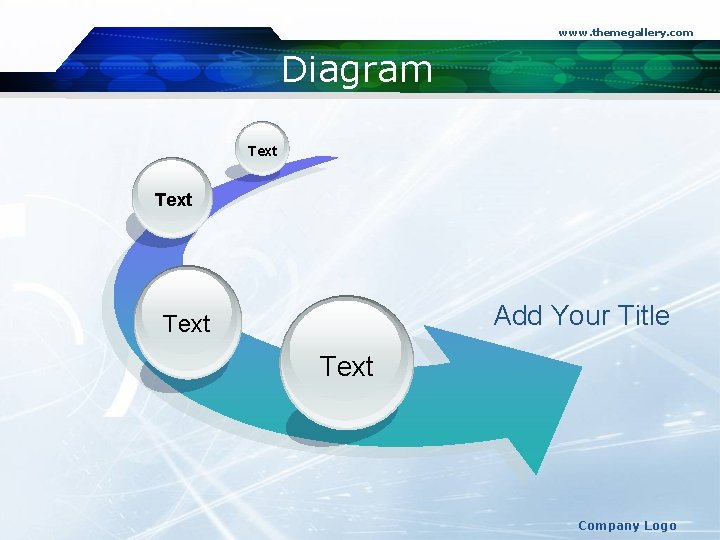 www.themegallery.com

Diagram

Text

Text

Text

Text

Add Your Title

Company Logo